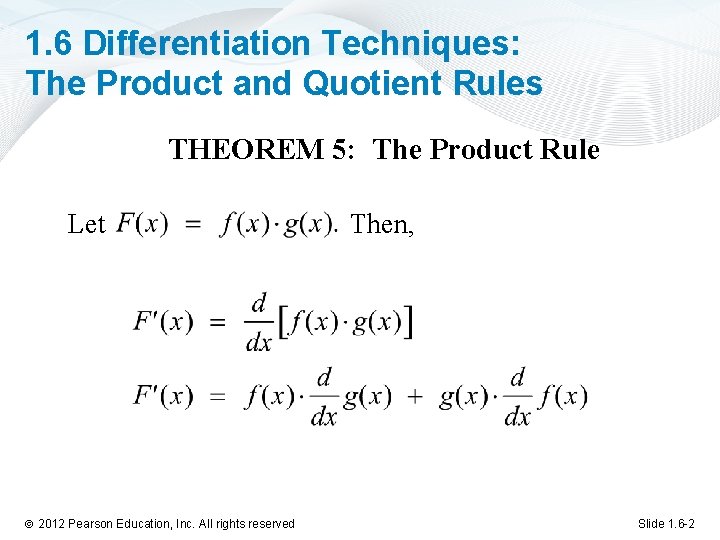 1.6 Differentiation Techniques: The Product and Quotient Rules

THEOREM 5: The Product Rule

Let $F(x) = f(x) \cdot g(x)$. Then,

$F'(x) = \frac{d}{dx}\left[f(x) \cdot g(x)\right]$

$F'(x) = f(x) \cdot \frac{d}{dx} g(x) + g(x) \cdot \frac{d}{dx} f(x)$

© 2012 Pearson Education, Inc. All rights reserved

Slide 1.6-2